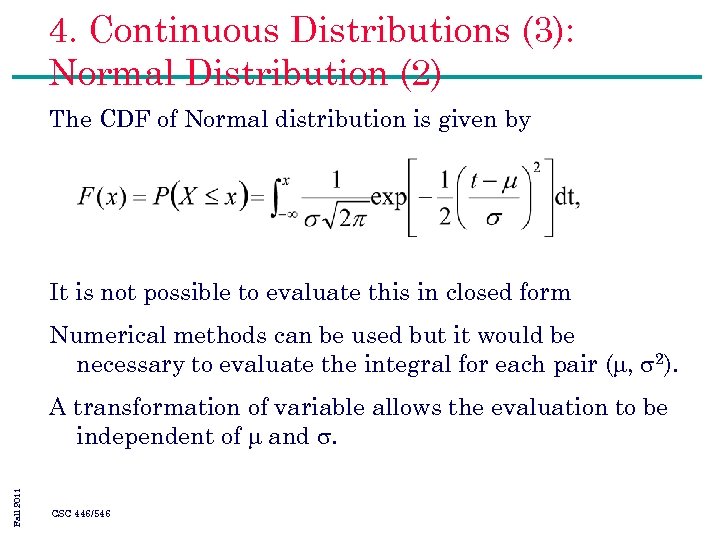 4. Continuous Distributions (3): Normal Distribution (2)

The CDF of Normal distribution is given by

$F(x) = P(X \leq x) = \int_{-\infty}^{x} \frac{1}{\sigma\sqrt{2\pi}} \exp\left[-\frac{1}{2}\left(\frac{t-\mu}{\sigma}\right)^2\right] dt,$

It is not possible to evaluate this in closed form

Numerical methods can be used but it would be necessary to evaluate the integral for each pair ($\mu$, $\sigma^2$).

A transformation of variable allows the evaluation to be independent of $\mu$ and $\sigma$.

Fall 2011

CSC 446/546